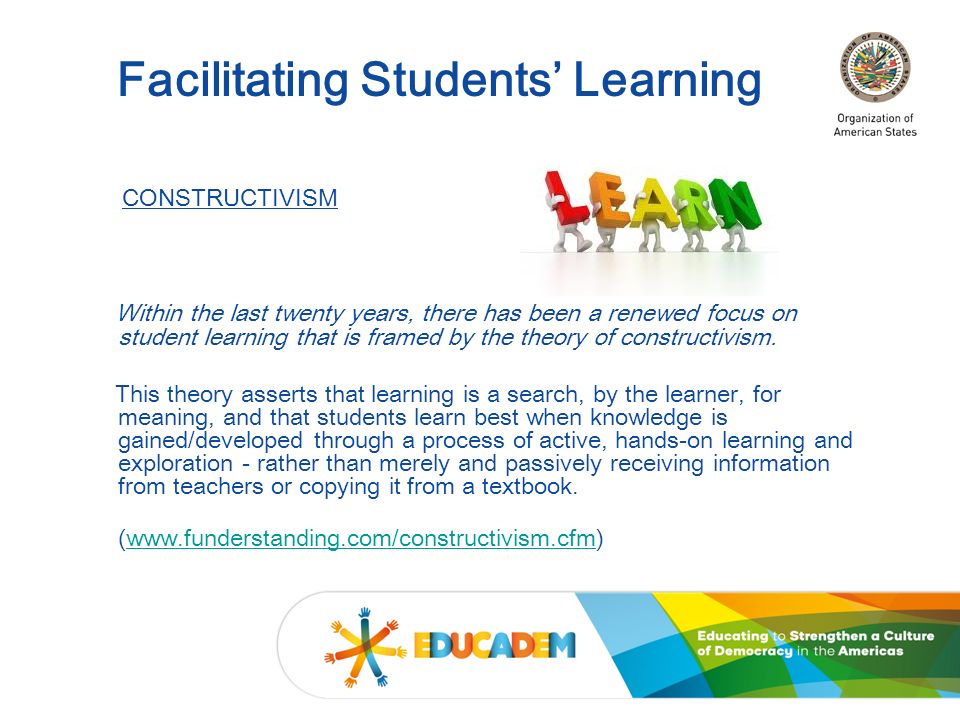 Facilitating Students' Learning

Organization of American States

CONSTRUCTIVISM

LEARN

Within the last twenty years, there has been a renewed focus on student learning that is framed by the theory of constructivism.

This theory asserts that learning is a search, by the learner, for meaning, and that students learn best when knowledge is gained/developed through a process of active, hands-on learning and exploration - rather than merely and passively receiving information from teachers or copying it from a textbook.

(www.funderstanding.com/constructivism.cfm)

EDUCADEM

Educating to Strengthen a Culture of Democracy in the Americas